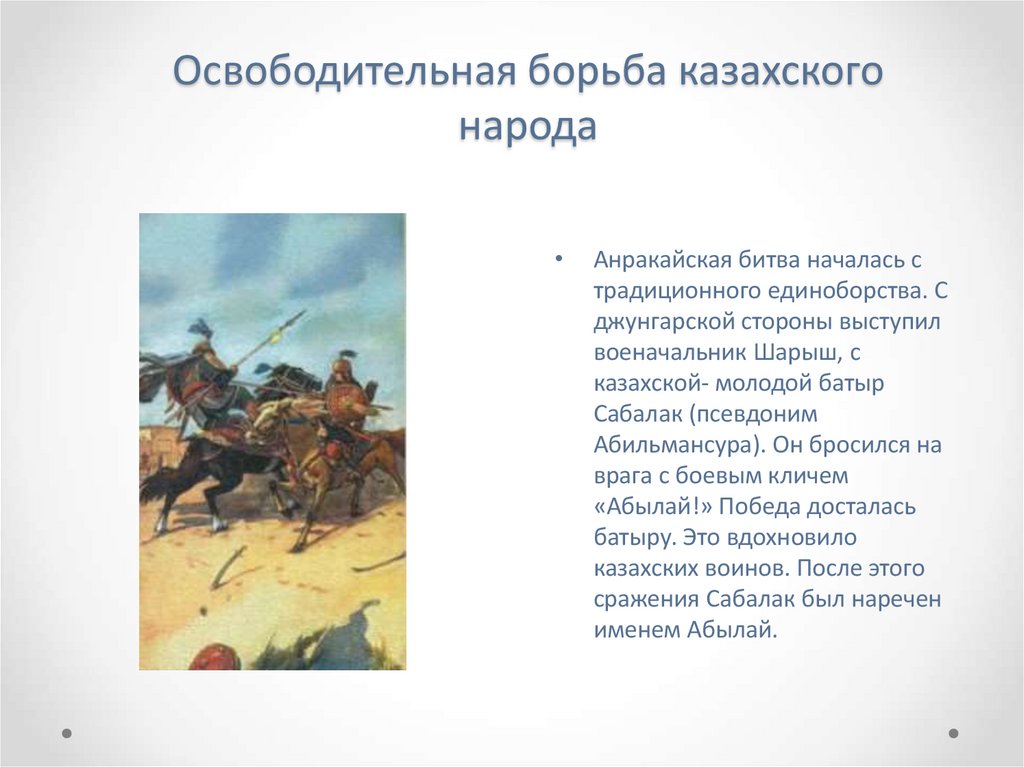 Освободительная борьба казахского народа

• Анракайская битва началась с традиционного единоборства. С джунгарской стороны выступил военачальник Шарыш, с казахской- молодой батыр Сабалак (псевдоним Абильмансура). Он бросился на врага с боевым кличем «Абылай!» Победа досталась батыру. Это вдохновило казахских воинов. После этого сражения Сабалак был наречен именем Абылай.